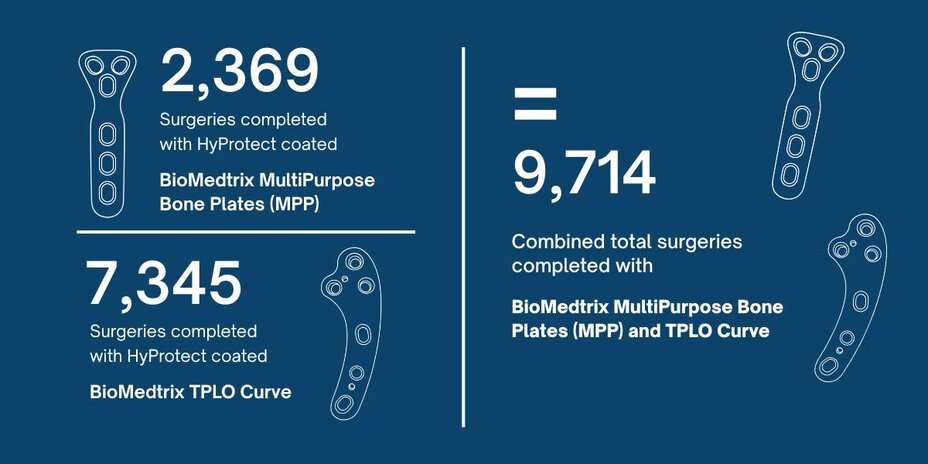 2,369

Surgeries completed with HyProtect coated

BioMedtrix MultiPurpose Bone Plates (MPP)

7,345

Surgeries completed with HyProtect coated

BioMedtrix TPLO Curve

=

9,714

Combined total surgeries completed with

BioMedtrix MultiPurpose Bone Plates (MPP) and TPLO Curve